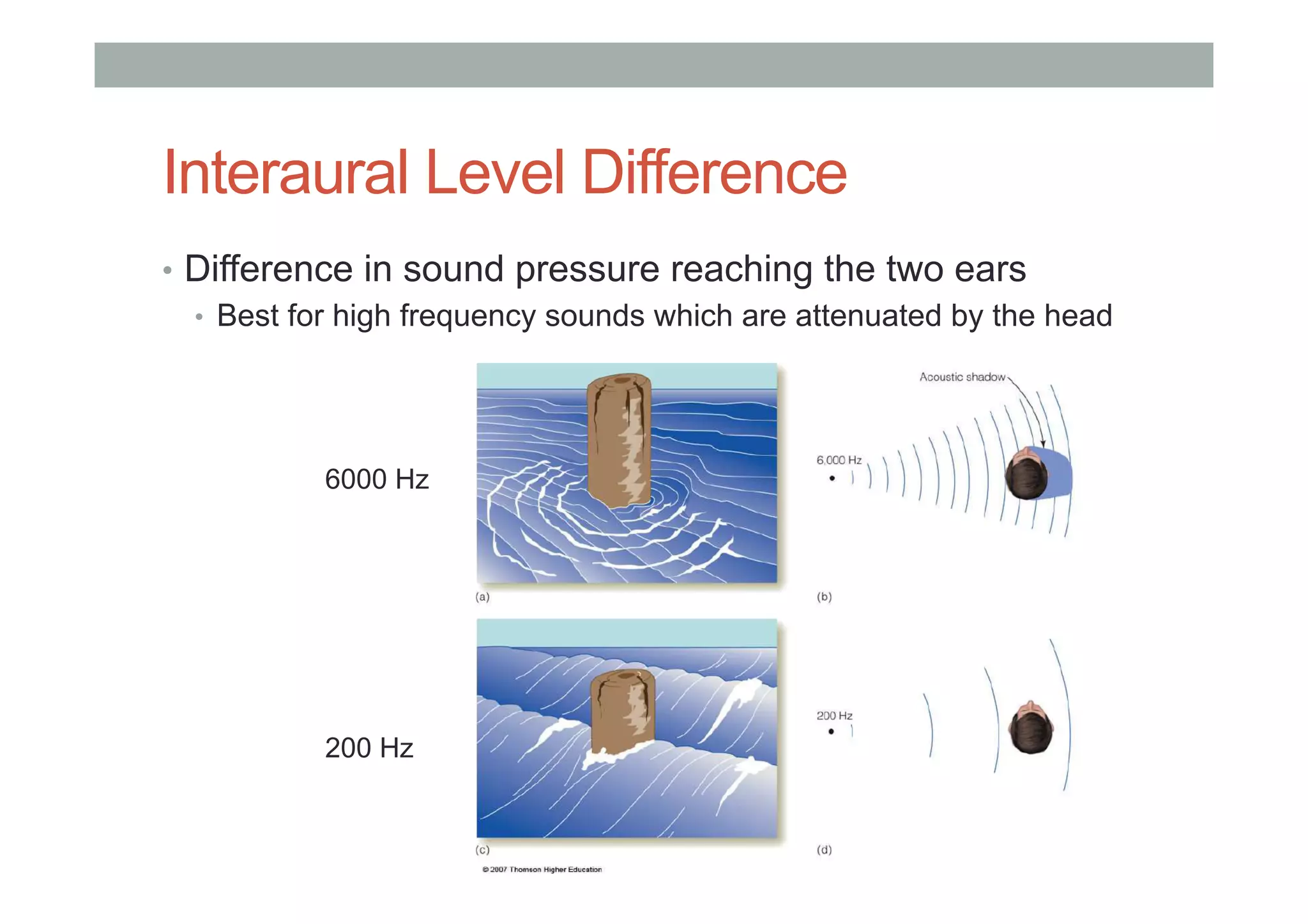 Interaural Level Difference

• Difference in sound pressure reaching the two ears
  • Best for high frequency sounds which are attenuated by the head

6000 Hz

Acoustic shadow

6,000 Hz

(a)

(b)

200 Hz

200 Hz

(c)

(d)

© 2007 Thomson Higher Education